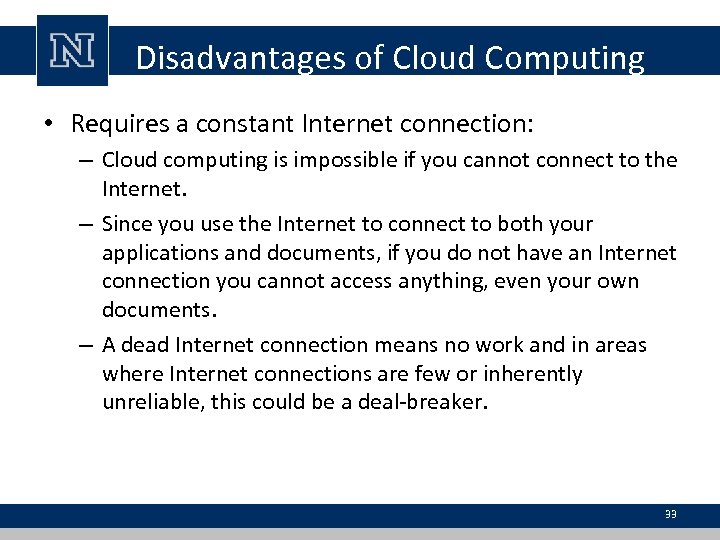 N

Disadvantages of Cloud Computing

• Requires a constant Internet connection:

– Cloud computing is impossible if you cannot connect to the Internet.

– Since you use the Internet to connect to both your applications and documents, if you do not have an Internet connection you cannot access anything, even your own documents.

– A dead Internet connection means no work and in areas where Internet connections are few or inherently unreliable, this could be a deal-breaker.

33